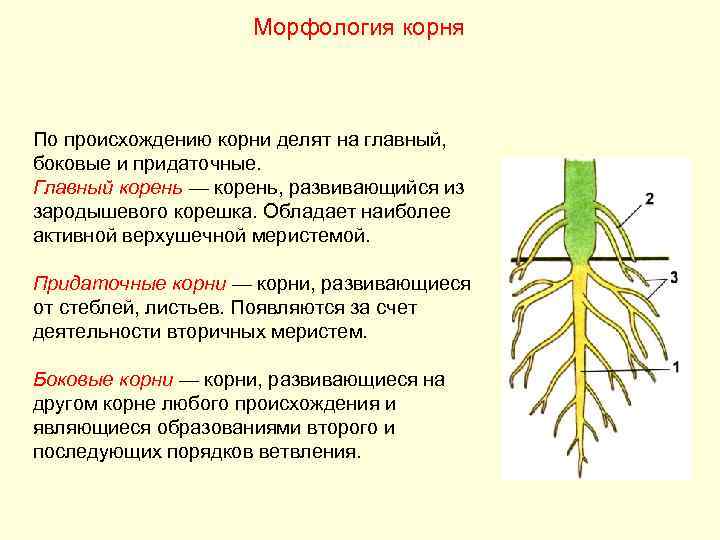 Морфология корня

По происхождению корни делят на главный, боковые и придаточные.
Главный корень — корень, развивающийся из зародышевого корешка. Обладает наиболее активной верхушечной меристемой.

Придаточные корни — корни, развивающиеся от стеблей, листьев. Появляются за счет деятельности вторичных меристем.

Боковые корни — корни, развивающиеся на другом корне любого происхождения и являющиеся образованиями второго и последующих порядков ветвления.

2
3
1